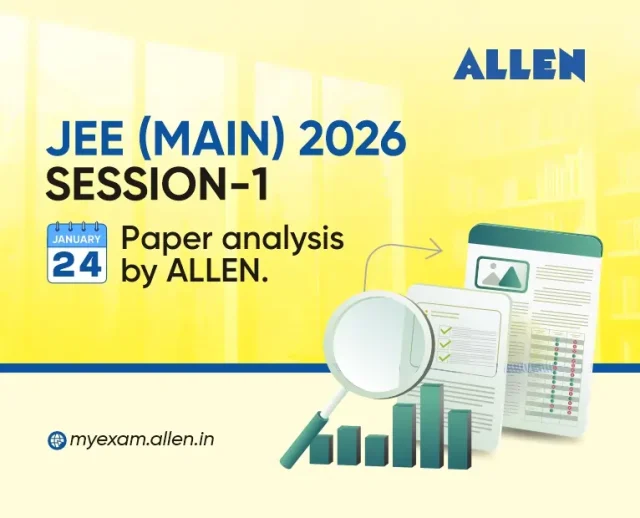 ALLEN

JEE (MAIN) 2026
SESSION-1

JANUARY
24

Paper analysis by ALLEN.

myexam.allen.in